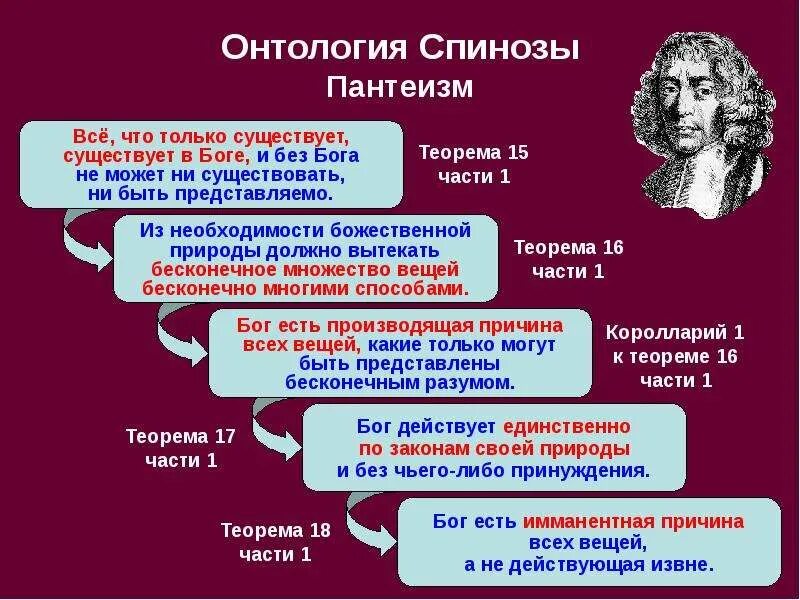 Онтология Спинозы
Пантеизм

Всё, что только существует, существует в Боге, и без Бога не может ни существовать, ни быть представляемо.

Теорема 15 части 1

Из необходимости божественной природы должно вытекать бесконечное множество вещей бесконечно многими способами.

Теорема 16 части 1

Бог есть производящая причина всех вещей, какие только могут быть представлены бесконечным разумом.

Королларий 1 к теореме 16 части 1

Теорема 17 части 1

Бог действует единственно по законам своей природы и без чьего-либо принуждения.

Теорема 18 части 1

Бог есть имманентная причина всех вещей, а не действующая извне.